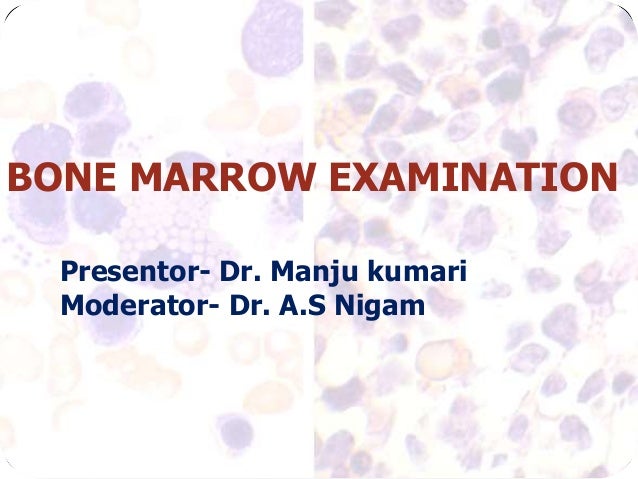 BONE MARROW EXAMINATION

Presentor- Dr. Manju kumari
Moderator- Dr. A.S Nigam